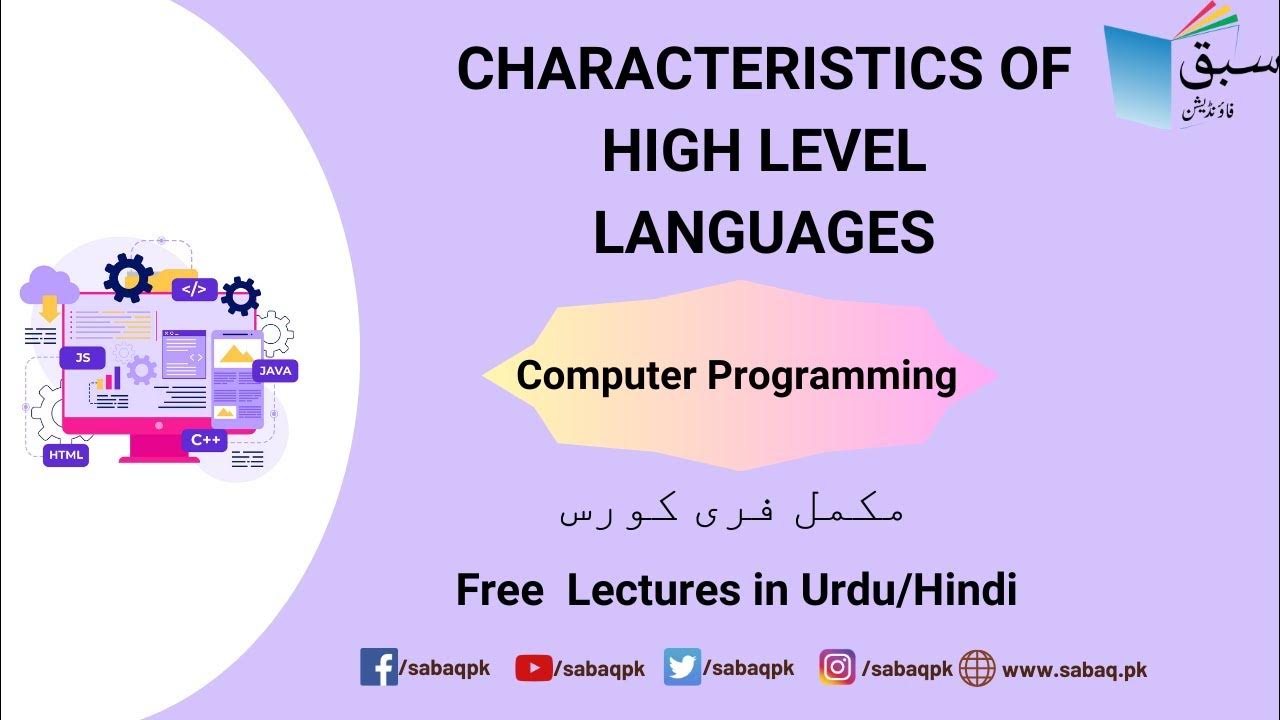 CHARACTERISTICS OF HIGH LEVEL LANGUAGES

سبق
فاؤنڈیشن

</>

JS

JAVA

C++

HTML

Computer Programming

مکمل فری کورس

Free Lectures in Urdu/Hindi

/sabaqpk /sabaqpk /sabaqpk /sabaqpk www.sabaq.pk